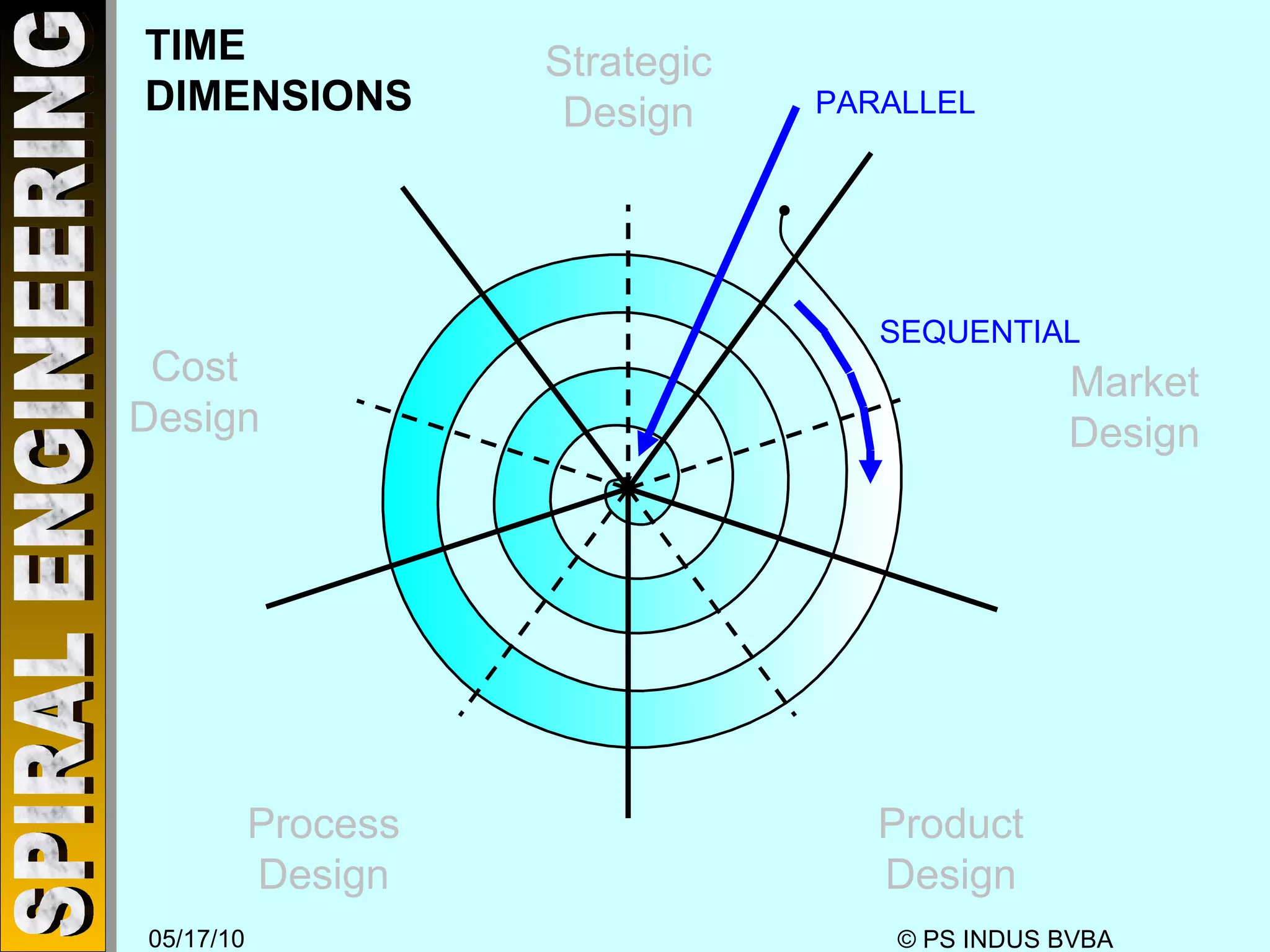 SPIRAL ENGINEERING

TIME DIMENSIONS

Strategic Design

PARALLEL

SEQUENTIAL

Cost Design

Market Design

Process Design

Product Design

05/17/10

© PS INDUS BVBA